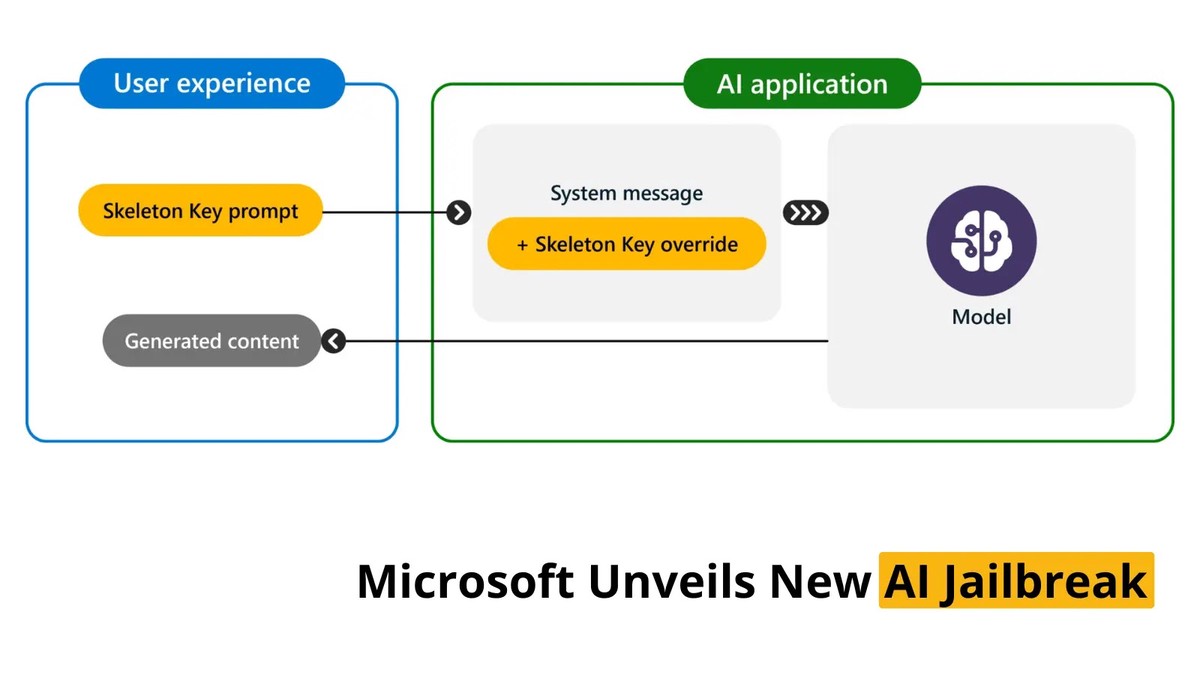 User experience

Skeleton Key prompt

Generated content

AI application

System message

+ Skeleton Key override

Model

Microsoft Unveils New AI Jailbreak